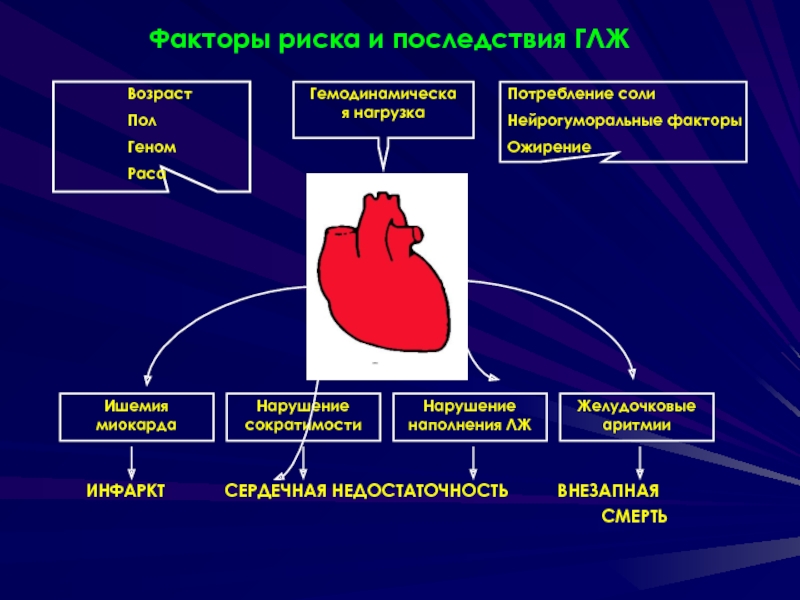 Факторы риска и последствия ГЛЖ

Возраст
Пол
Геном
Раса

Гемодинамическая нагрузка

Потребление соли
Нейрогуморальные факторы
Ожирение

Ишемия миокарда

Нарушение сократимости

Нарушение наполнения ЛЖ

Желудочковые аритмии

ИНФАРКТ

СЕРДЕЧНАЯ НЕДОСТАТОЧНОСТЬ

ВНЕЗАПНАЯ СМЕРТЬ